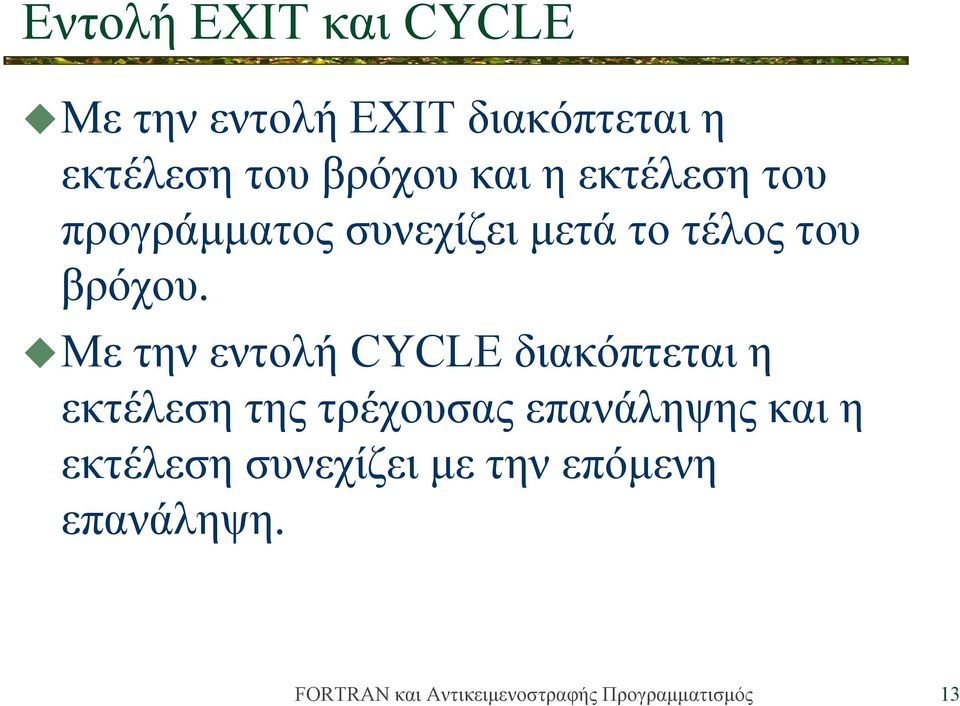 Εντολή EXIT και CYCLE

Με την εντολή EXIT διακόπτεται η εκτέλεση του βρόχου και η εκτέλεση του προγράμματος συνεχίζει μετά το τέλος του βρόχου.

Με την εντολή CYCLE διακόπτεται η εκτέλεση της τρέχουσας επανάληψης και η εκτέλεση συνεχίζει με την επόμενη επανάληψη.

FORTRAN και Αντικειμενοστραφής Προγραμματισμός 13